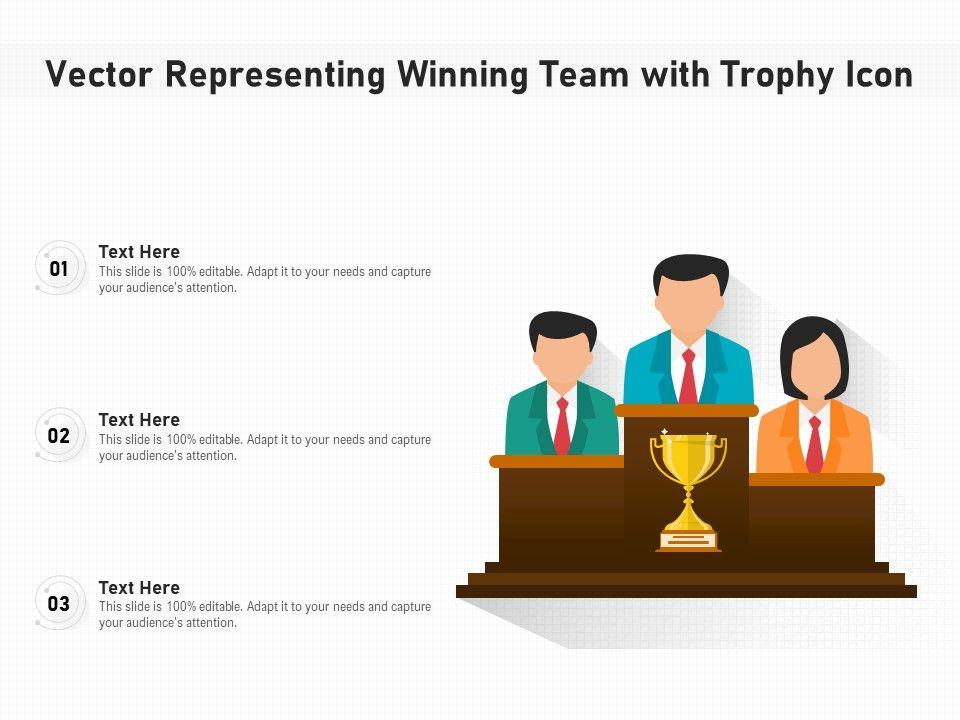 Vector Representing Winning Team with Trophy Icon

01

Text Here

This slide is 100% editable. Adapt it to your needs and capture your audience's attention.

02

Text Here

This slide is 100% editable. Adapt it to your needs and capture your audience's attention.

03

Text Here

This slide is 100% editable. Adapt it to your needs and capture your audience's attention.